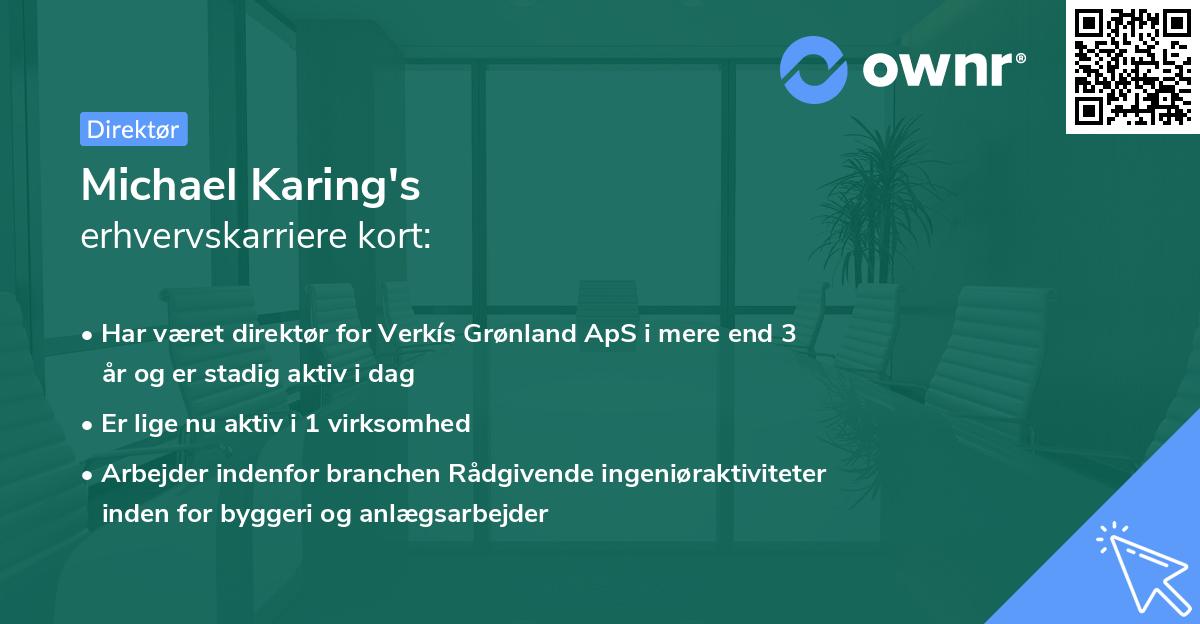 ownr®

Direktør

Michael Karing's
erhvervskarriere kort:

• Har været direktør for Verkís Grønland ApS i mere end 3 år og er stadig aktiv i dag

• Er lige nu aktiv i 1 virksomhed

• Arbejder indenfor branchen Rådgivende ingeniøraktiviteter inden for byggeri og anlægsarbejder